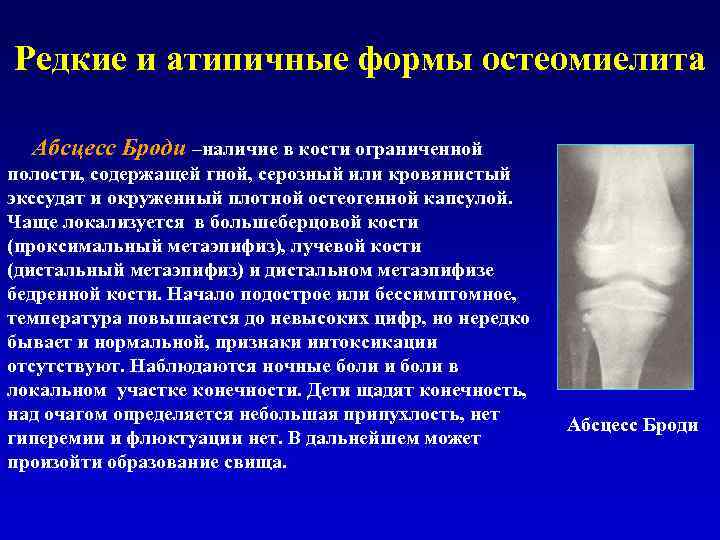 Редкие и атипичные формы остеомиелита

Абсцесс Броди –наличие в кости ограниченной полости, содержащей гной, серозный или кровянистый экссудат и окруженный плотной остеогенной капсулой. Чаще локализуется в большеберцовой кости (проксимальный метаэпифиз), лучевой кости (дистальный метаэпифиз) и дистальном метаэпифизе бедренной кости. Начало подострое или бессимптомное, температура повышается до невысоких цифр, но нередко бывает и нормальной, признаки интоксикации отсутствуют. Наблюдаются ночные боли и боли в локальном участке конечности. Дети щадят конечность, над очагом определяется небольшая припухлость, нет гиперемии и флюктуации нет. В дальнейшем может произойти образование свища.

Абсцесс Броди